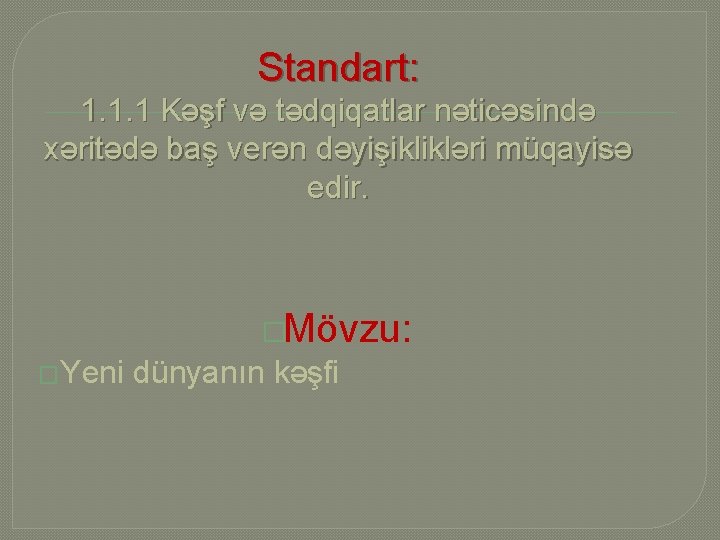 Standart:
1.1.1 Kəşf və tədqiqatlar nəticəsində xəritədə baş verən dəyişiklikləri müqayisə edir.

Mövzu:
Yeni dünyanın kəşfi